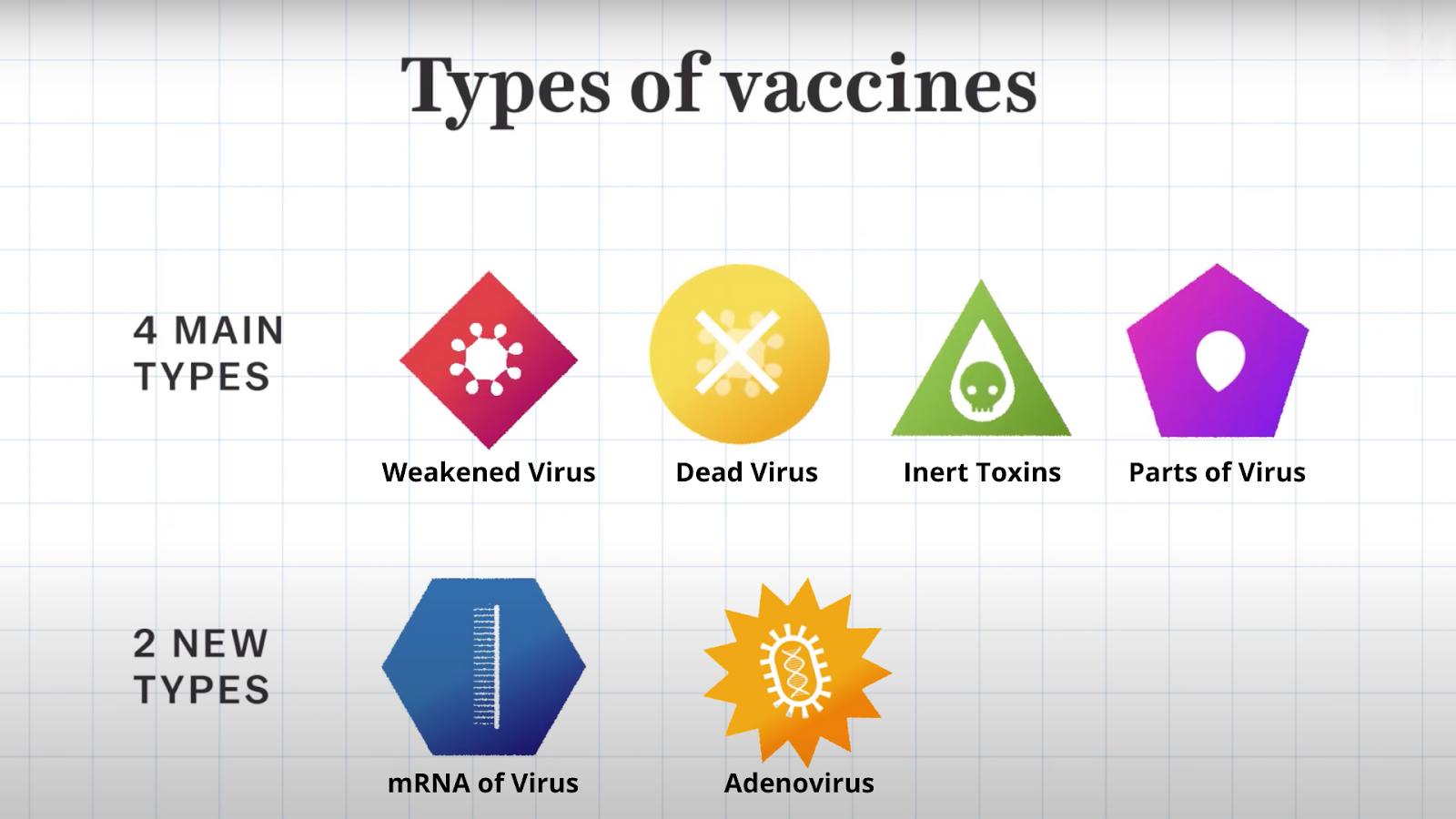 Types of vaccines

4 MAIN TYPES

Weakened Virus

Dead Virus

Inert Toxins

Parts of Virus

2 NEW TYPES

mRNA of Virus

Adenovirus